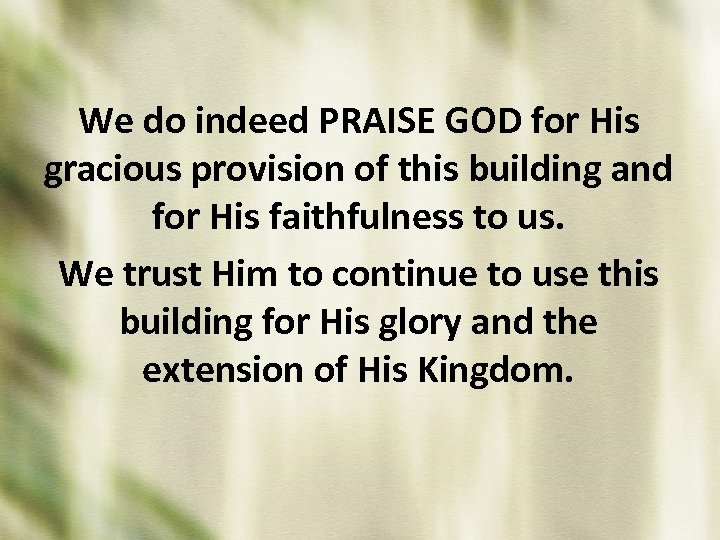 We do indeed PRAISE GOD for His gracious provision of this building and for His faithfulness to us.

We trust Him to continue to use this building for His glory and the extension of His Kingdom.